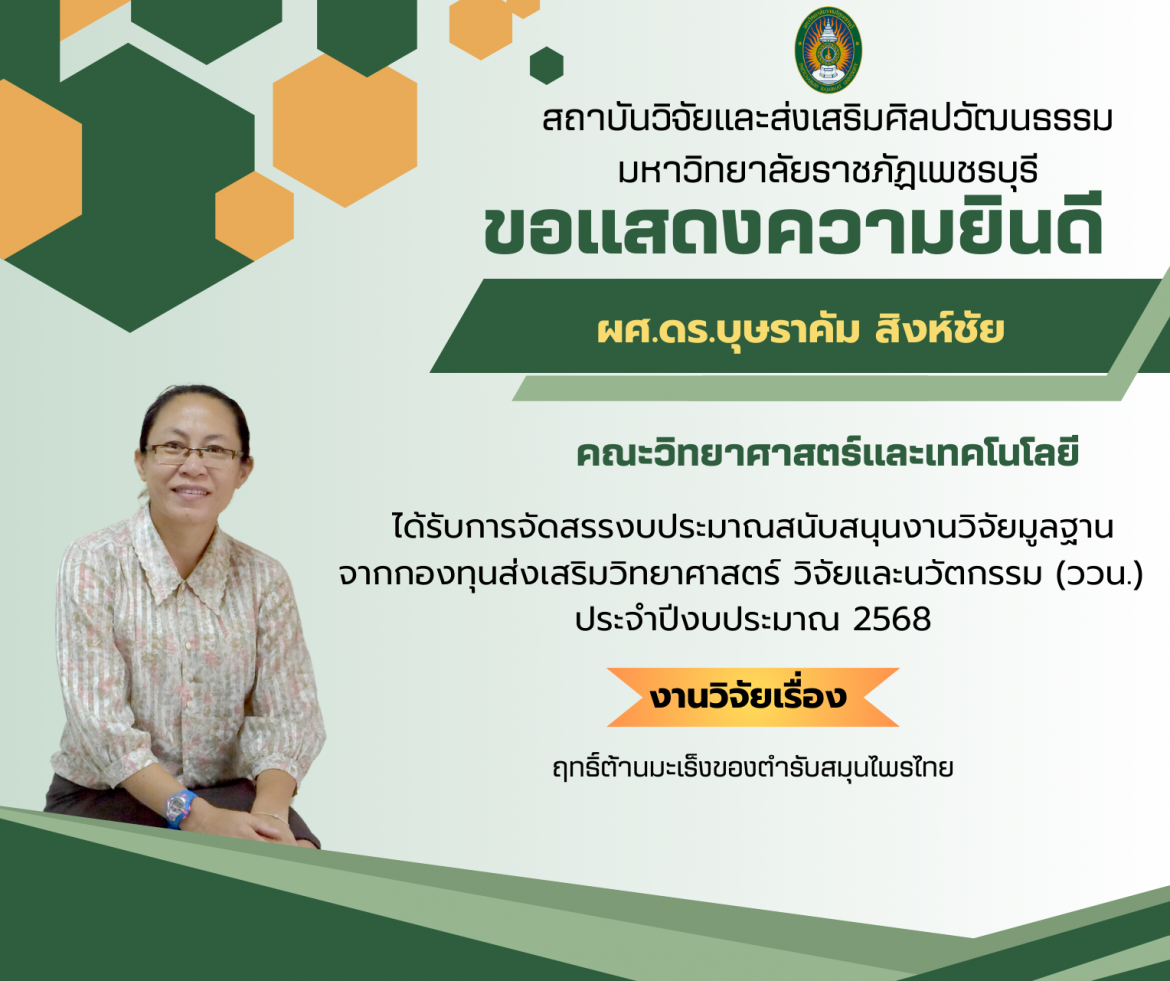 สถาบันวิจัยและส่งเสริมศิลปวัฒนธรรม
มหาวิทยาลัยราชภัฏเพชรบุรี
ขอแสดงความยินดี

ผศ.ดร.บุษราคัม สิงห์ชัย

คณะวิทยาศาสตร์และเทคโนโลยี

ได้รับการจัดสรรงบประมาณสนับสนุนงานวิจัยมูลฐาน จากกองทุนส่งเสริมวิทยาศาสตร์ วิจัยและนวัตกรรม (ววน.) ประจำปีงบประมาณ 2568

งานวิจัยเรื่อง

ฤทธิ์ต้านมะเร็งของตำรับสมุนไพรไทย